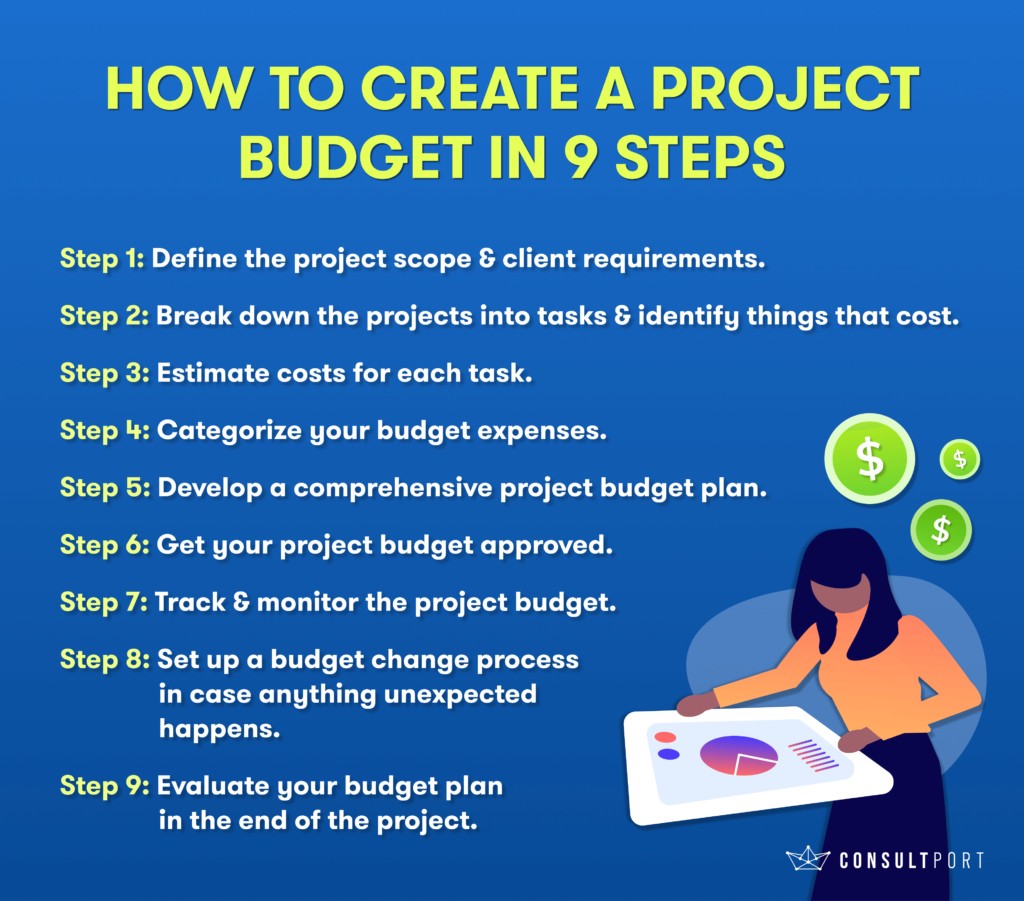 HOW TO CREATE A PROJECT BUDGET IN 9 STEPS

Step 1: Define the project scope & client requirements.

Step 2: Break down the projects into tasks & identify things that cost.

Step 3: Estimate costs for each task.

Step 4: Categorize your budget expenses.

Step 5: Develop a comprehensive project budget plan.

Step 6: Get your project budget approved.

Step 7: Track & monitor the project budget.

Step 8: Set up a budget change process in case anything unexpected happens.

Step 9: Evaluate your budget plan in the end of the project.

$

$

$

CONSULTPORT